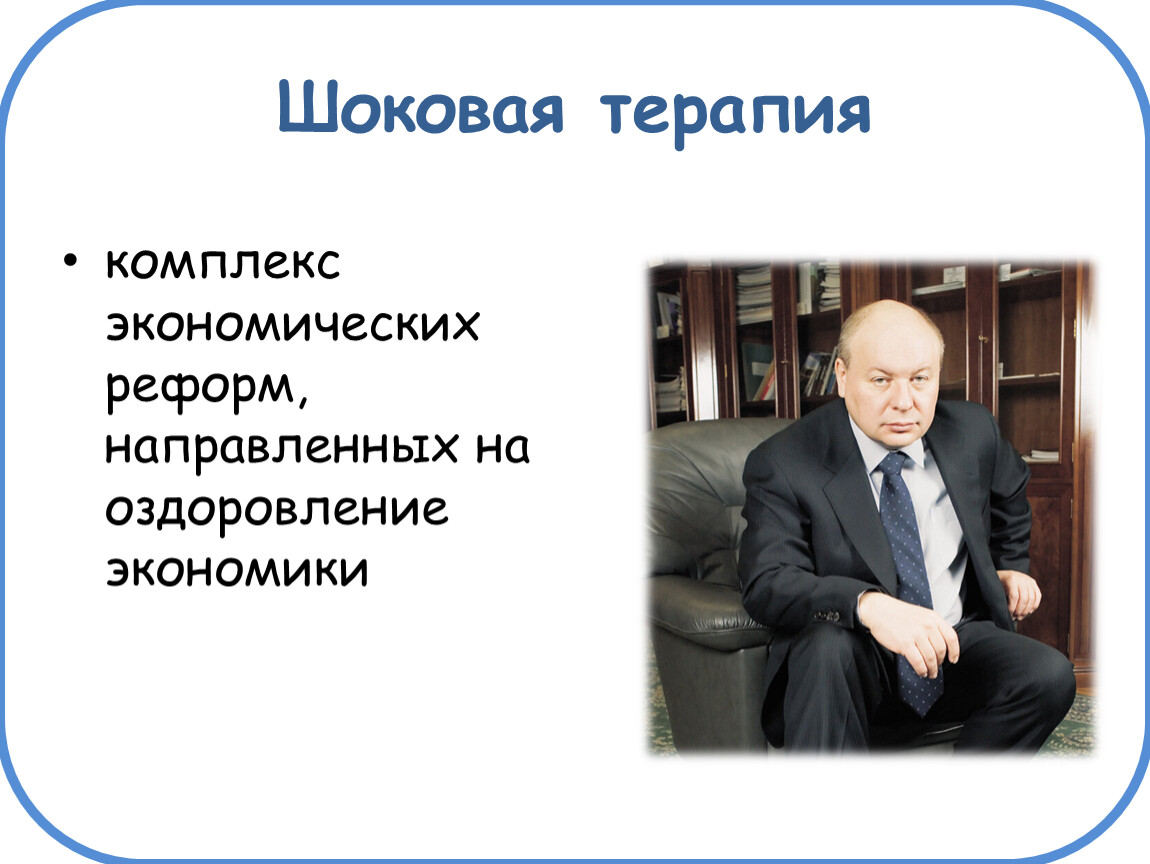 Шоковая терапия

• комплекс экономических реформ, направленных на оздоровление экономики